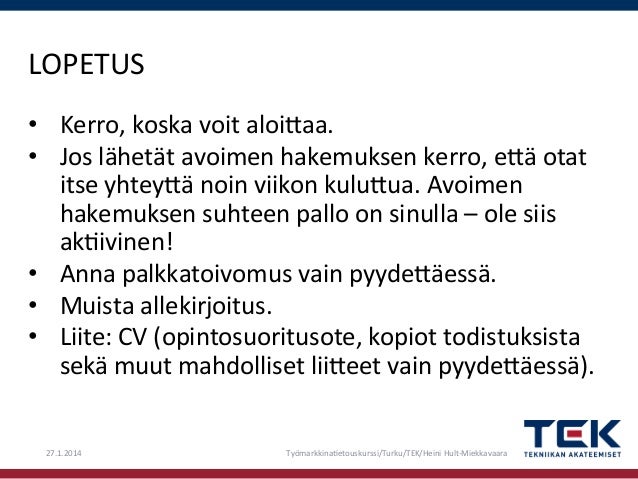 LOPETUS

• Kerro, koska voit aloittaa.
• Jos lähetät avoimen hakemuksen kerro, että otat itse yhteyttä noin viikon kuluttua. Avoimen hakemuksen suhteen pallo on sinulla – ole siis aktiivinen!
• Anna palkkatoivomus vain pyydettäessä.
• Muista allekirjoitus.
• Liite: CV (opintosuoritusote, kopiot todistuksista sekä muut mahdolliset liitteet vain pyydettäessä).

27.1.2014

Työmarkkinatietouskurssi/Turku/TEK/Heini Hult-Miekkavaara

TEK
TEKNIIKAN AKATEEMISET